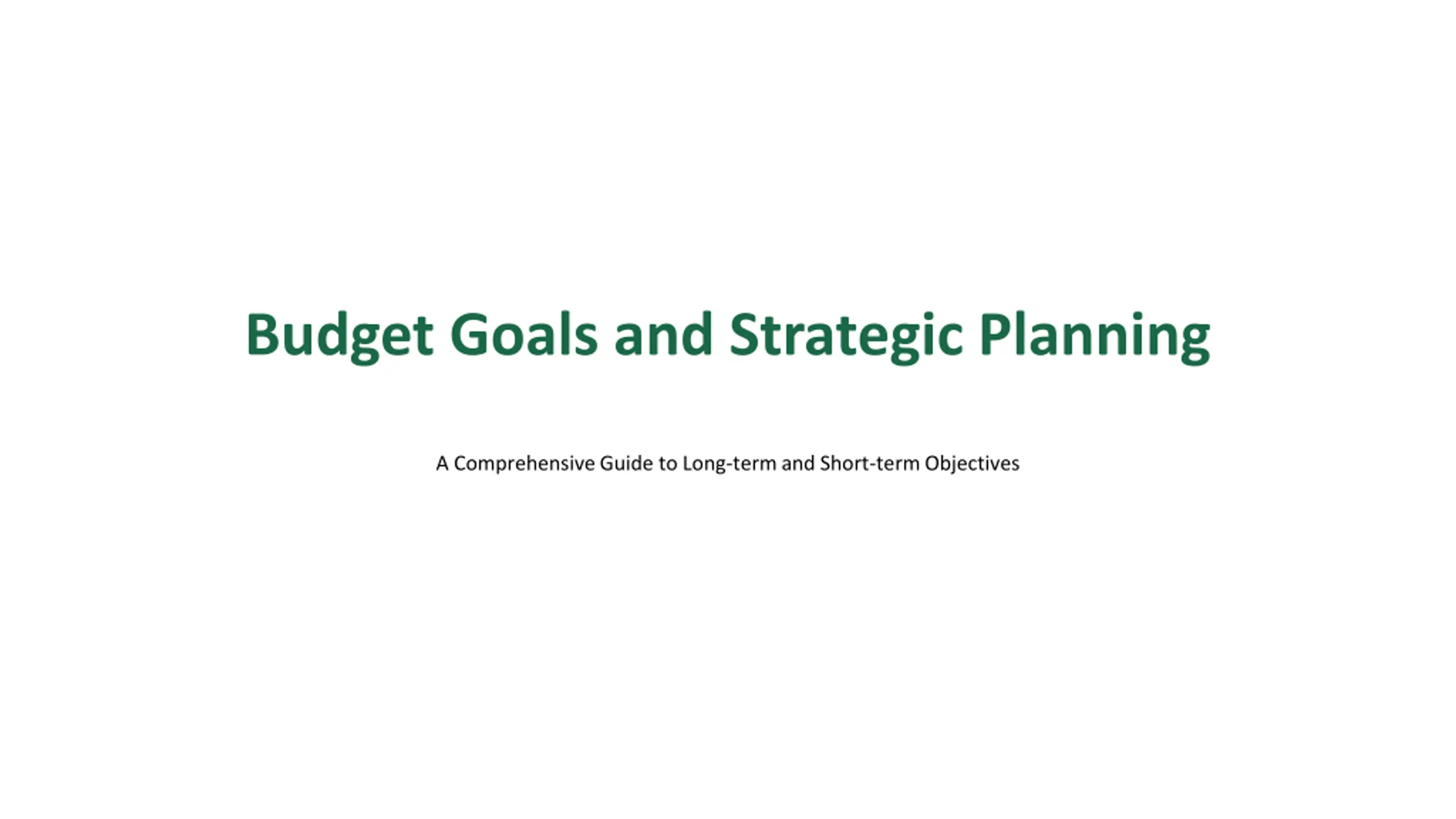 Budget Goals and Strategic Planning

A Comprehensive Guide to Long-term and Short-term Objectives